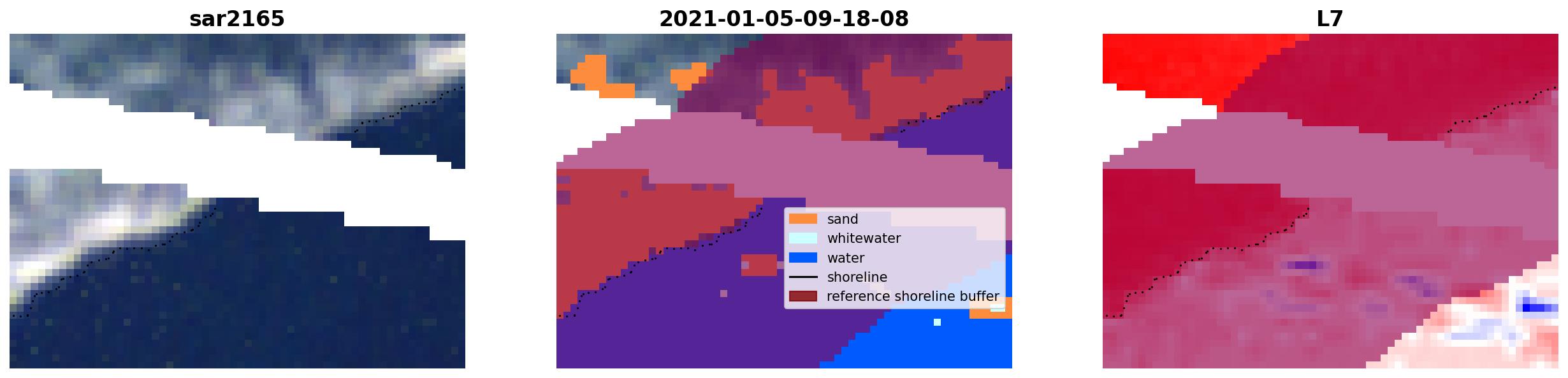 sar2165

2021-01-05-09-18-08

sand
whitewater
water
shoreline
reference shoreline buffer

L7